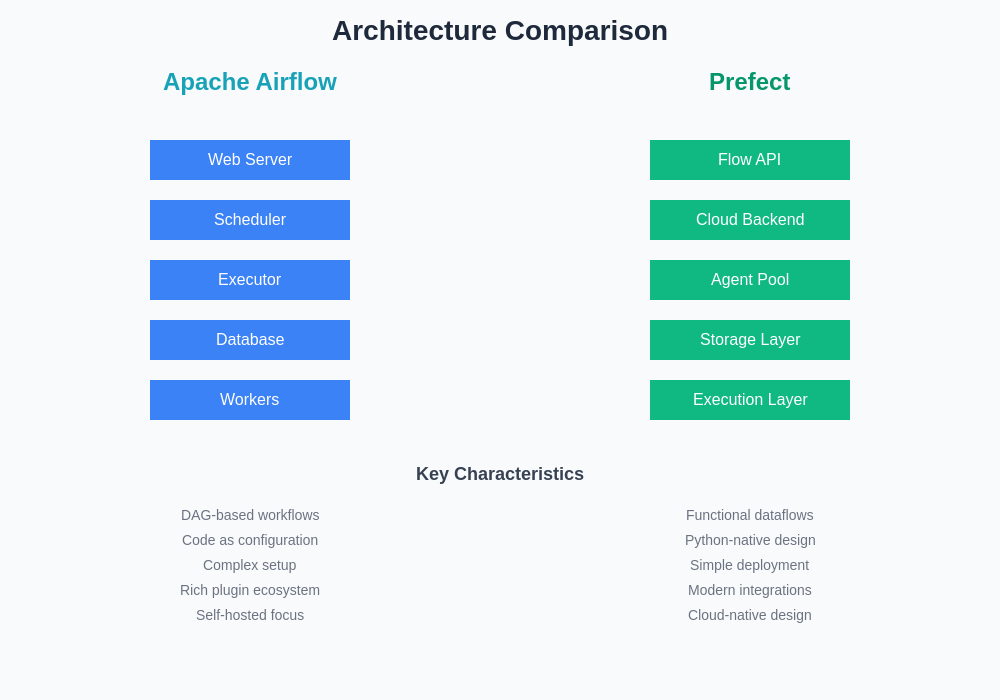 Architecture Comparison

Apache Airflow

Web Server

Scheduler

Executor

Database

Workers

Prefect

Flow API

Cloud Backend

Agent Pool

Storage Layer

Execution Layer

Key Characteristics

DAG-based workflows
Code as configuration
Complex setup
Rich plugin ecosystem
Self-hosted focus

Functional dataflows
Python-native design
Simple deployment
Modern integrations
Cloud-native design